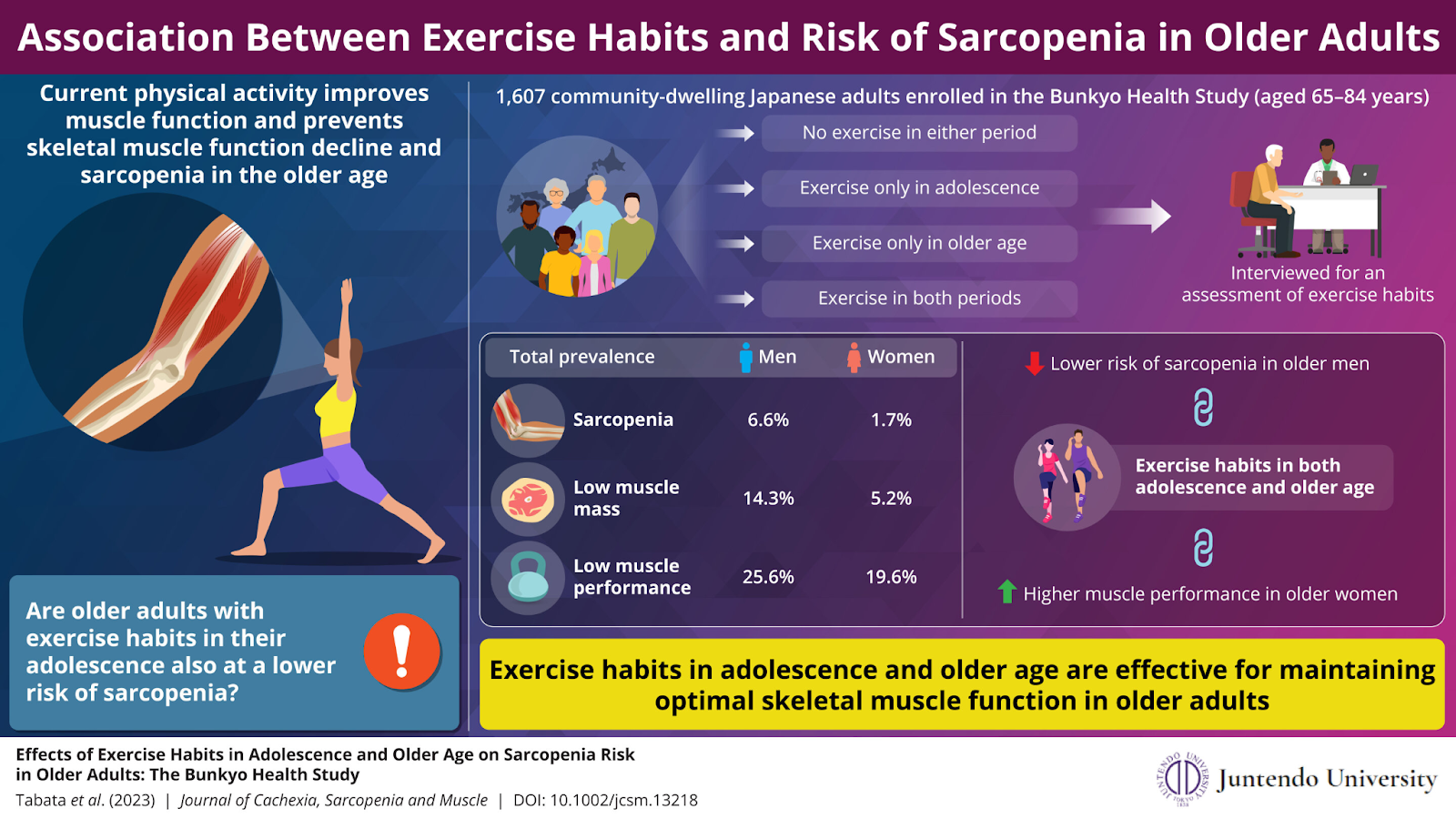 Association Between Exercise Habits and Risk of Sarcopenia in Older Adults

Current physical activity improves muscle function and prevents skeletal muscle function decline and sarcopenia in the older age

Are older adults with exercise habits in their adolescence also at a lower risk of sarcopenia?

1,607 community-dwelling Japanese adults enrolled in the Bunkyo Health Study (aged 65–84 years)

No exercise in either period

Exercise only in adolescence

Exercise only in older age

Exercise in both periods

Interviewed for an assessment of exercise habits

| Total prevalence | Men | Women |
|---|---|---|
| Sarcopenia | 6.6% | 1.7% |
| Low muscle mass | 14.3% | 5.2% |
| Low muscle performance | 25.6% | 19.6% |

Lower risk of sarcopenia in older men

Exercise habits in both adolescence and older age

Higher muscle performance in older women

Exercise habits in adolescence and older age are effective for maintaining optimal skeletal muscle function in older adults

Effects of Exercise Habits in Adolescence and Older Age on Sarcopenia Risk in Older Adults: The Bunkyo Health Study

Tabata et al. (2023) | Journal of Cachexia, Sarcopenia and Muscle | DOI: 10.1002/jcsm.13218

JUNTENDO UNIVERSITY TOKYO 1838

Juntendo University